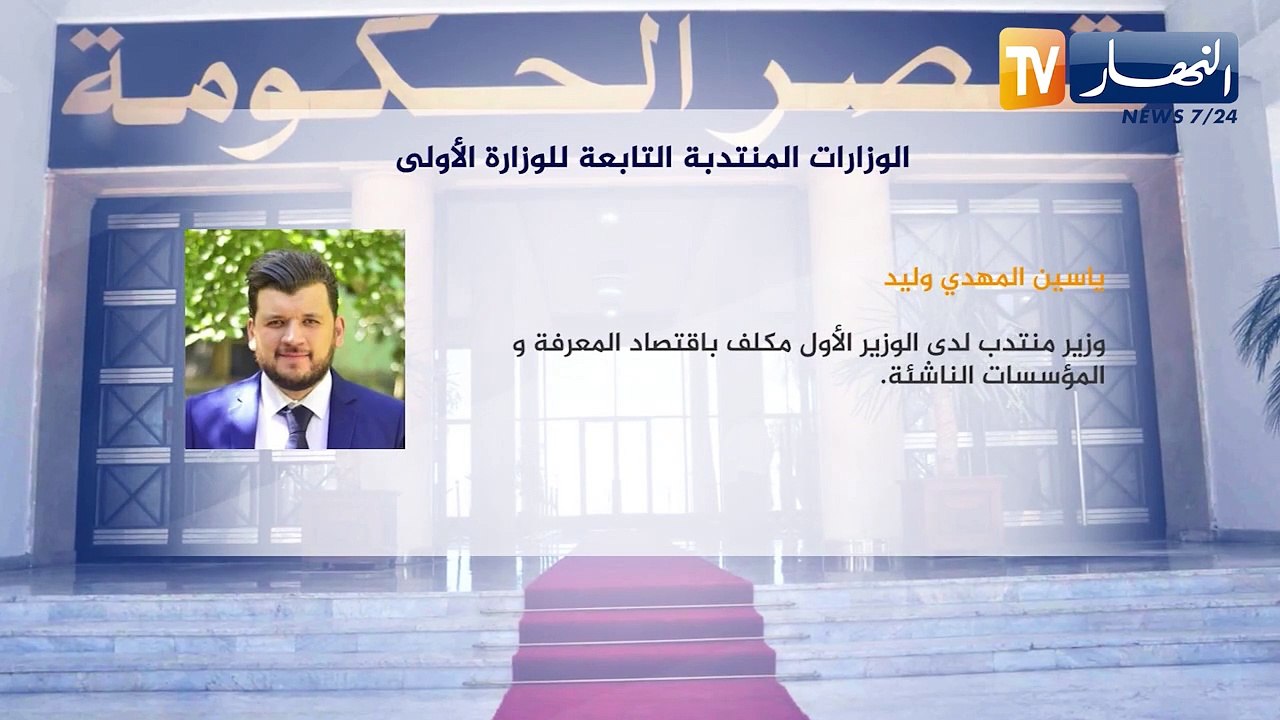 قصر الحكومة

النهار TV
NEWS 7/24

الوزارات المنتدبة التابعة للوزارة الأولى

ياسين المهدي وليد

وزير منتدب لدى الوزير الأول مكلف باقتصاد المعرفة و المؤسسات الناشئة.